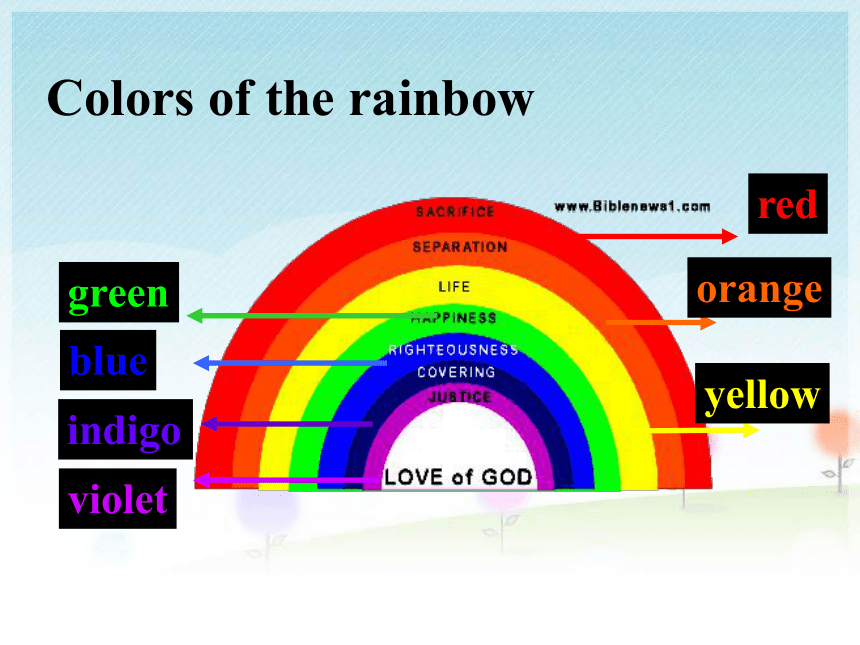 Colors of the rainbow

SACRIFICE
www.Biblenews1.com
SEPARATION
LIFE
HAPPINESS
RIGHTEOUSNESS
COVERING
JUSTICE
LOVE of GOD

red
orange
yellow
green
blue
indigo
violet